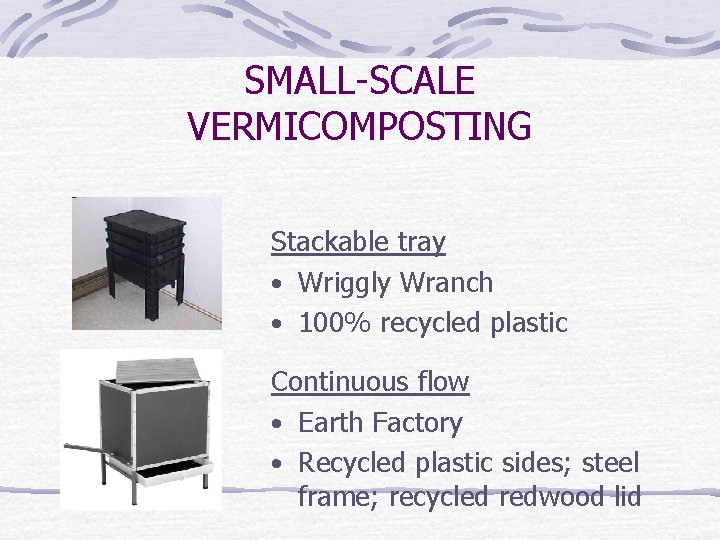 SMALL-SCALE VERMICOMPOSTING

Stackable tray
• Wriggly Wranch
• 100% recycled plastic

Continuous flow
• Earth Factory
• Recycled plastic sides; steel frame; recycled redwood lid